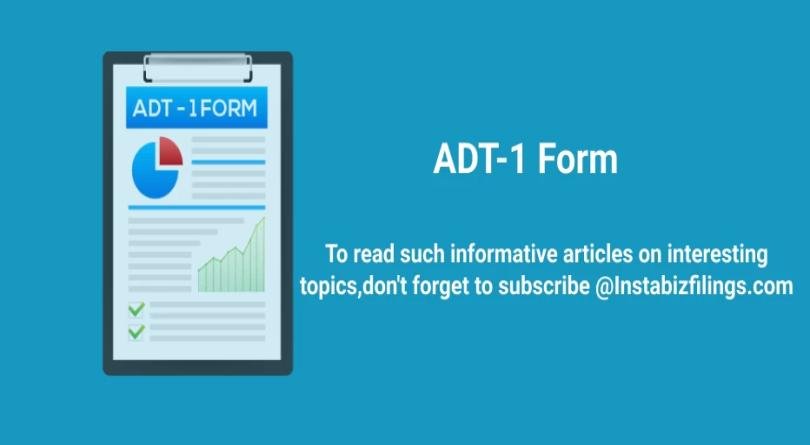 ADT - 1FORM

ADT-1 Form

To read such informative articles on interesting topics,don't forget to subscribe @Instabizfilings.com